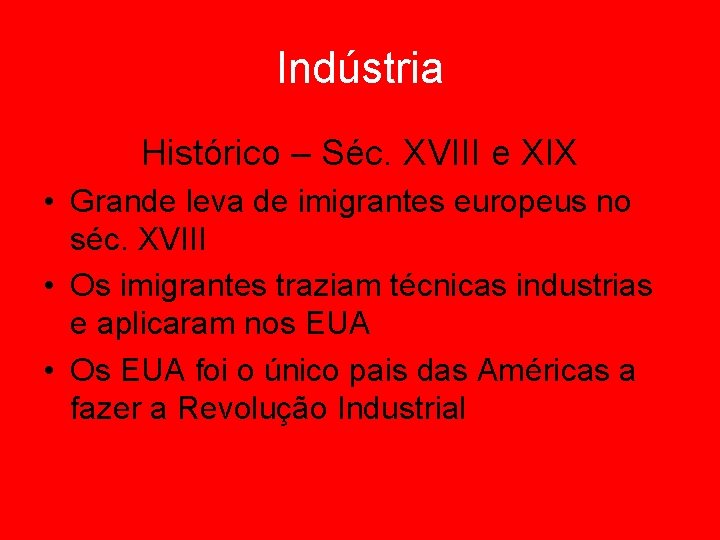 Indústria

Histórico – Séc. XVIII e XIX

• Grande leva de imigrantes europeus no séc. XVIII
• Os imigrantes traziam técnicas industrias e aplicaram nos EUA
• Os EUA foi o único pais das Américas a fazer a Revolução Industrial